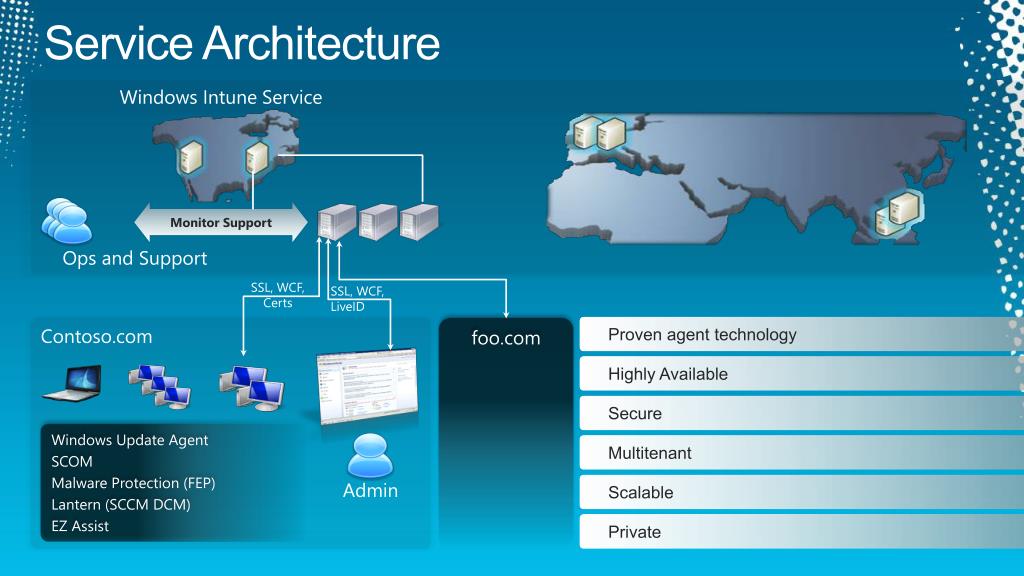 Service Architecture

Windows Intune Service

Monitor Support

Ops and Support

SSL, WCF, Certs

SSL, WCF, LiveID

Contoso.com

Windows Update Agent
SCOM
Malware Protection (FEP)
Lantern (SCCM DCM)
EZ Assist

Admin

foo.com

Proven agent technology

Highly Available

Secure

Multitenant

Scalable

Private